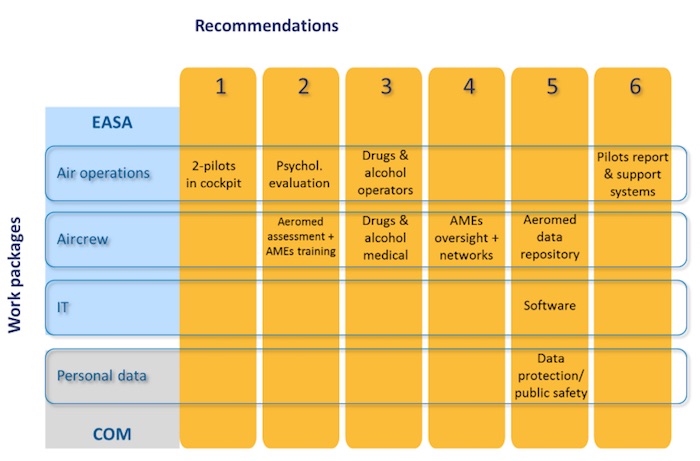 Recommendations

Work packages

| | 1 | 2 | 3 | 4 | 5 | 6 |
|---|---|---|---|---|---|---|
| EASA | | | | | | |
| Air operations | 2-pilots in cockpit | Psychol. evaluation | Drugs & alcohol operators | | | Pilots report & support systems |
| Aircrew | | Aeromed assessment + AMEs training | Drugs & alcohol medical | AMEs oversight + networks | Aeromed data repository | |
| IT | | | | | Software | |
| Personal data | | | | | Data protection/ public safety | |
| COM | | | | | | |